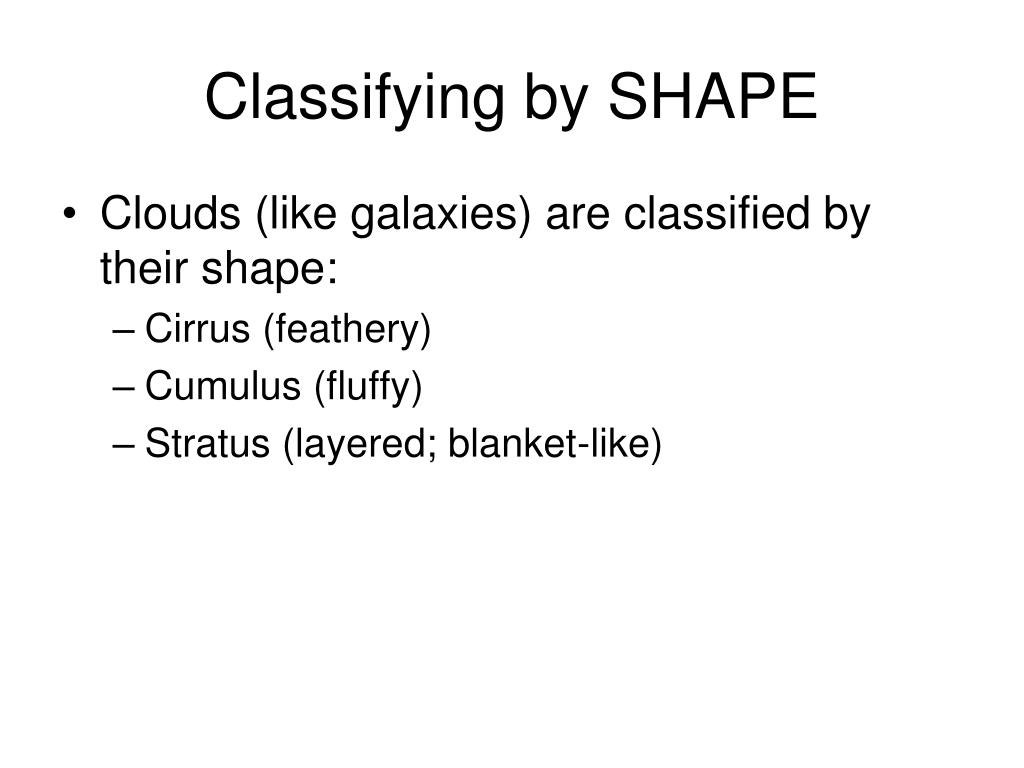 Classifying by SHAPE

• Clouds (like galaxies) are classified by their shape:
– Cirrus (feathery)
– Cumulus (fluffy)
– Stratus (layered; blanket-like)